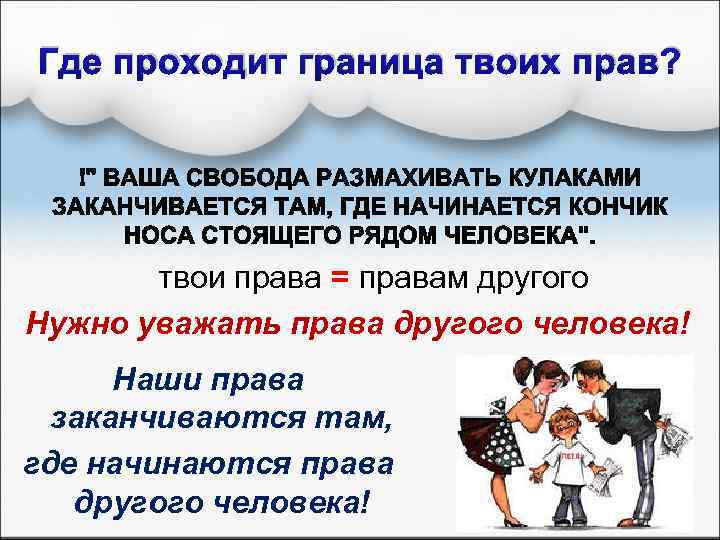 Где проходит граница твоих прав?

!" ВАША СВОБОДА РАЗМАХИВАТЬ КУЛАКАМИ ЗАКАНЧИВАЕТСЯ ТАМ, ГДЕ НАЧИНАЕТСЯ КОНЧИК НОСА СТОЯЩЕГО РЯДОМ ЧЕЛОВЕКА".

твои права = правам другого

Нужно уважать права другого человека!

Наши права заканчиваются там, где начинаются права другого человека!

ПЕТЯ